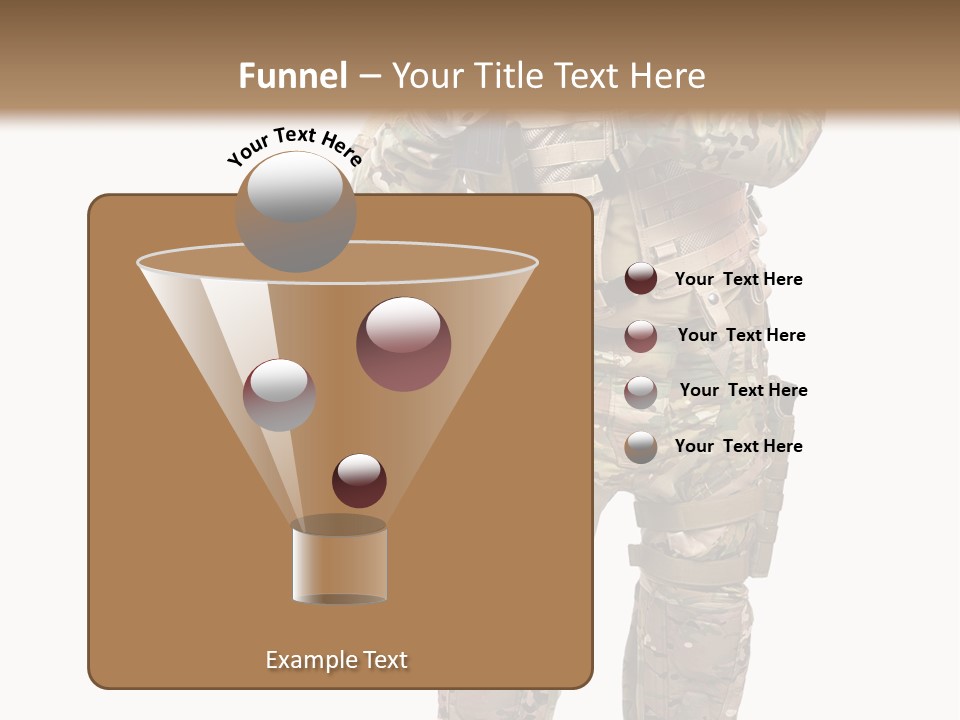 Funnel – Your Title Text Here

Your Text Here

Your Text Here

Your Text Here

Your Text Here

Your Text Here

Example Text